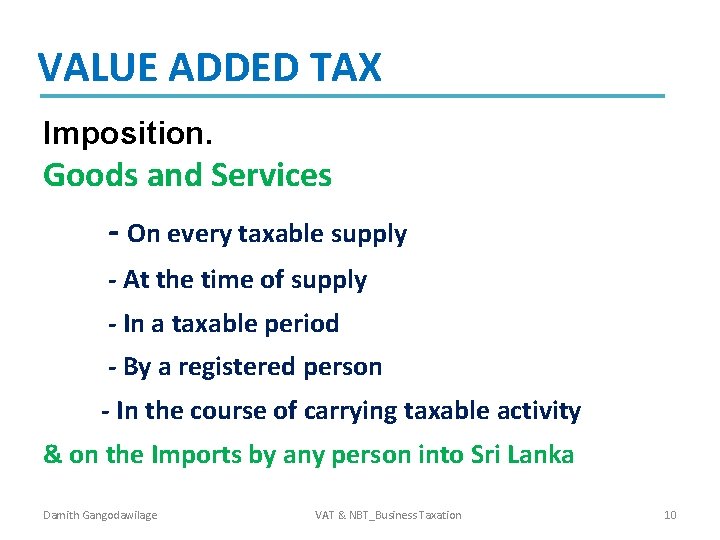 VALUE ADDED TAX

Imposition.

Goods and Services

- On every taxable supply

- At the time of supply

- In a taxable period

- By a registered person

- In the course of carrying taxable activity

& on the Imports by any person into Sri Lanka

Damith Gangodawilage

VAT & NBT_Business Taxation

10